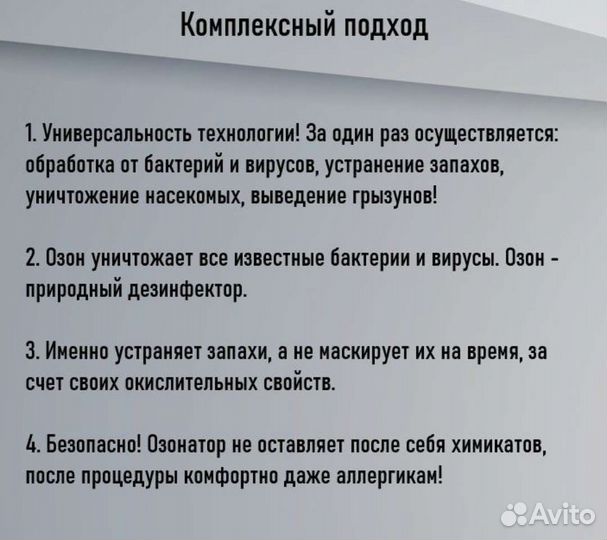 Комплексный подход

1. Универсальность технологии! За один раз осуществляется: обработка от бактерий и вирусов, устранение запахов, уничтожение насекомых, выведение грызунов!

2. Озон уничтожает все известные бактерии и вирусы. Озон - природный дезинфектор.

3. Именно устраняет запахи, а не маскирует их на время, за счет своих окислительных свойств.

4. Безопасно! Озонатор не оставляет после себя химикатов, после процедуры комфортно даже аллергикам!

Avito